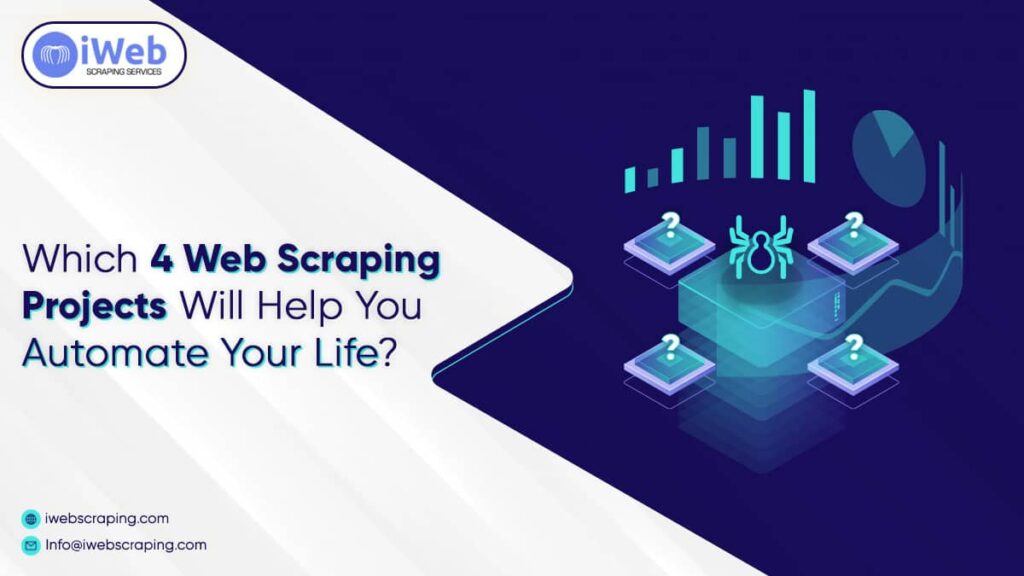 iWeb
SCRAPING SERVICES

Which 4 Web Scraping Projects Will Help You Automate Your Life?

?
?
?
?

iwebscraping.com
Info@iwebscraping.com